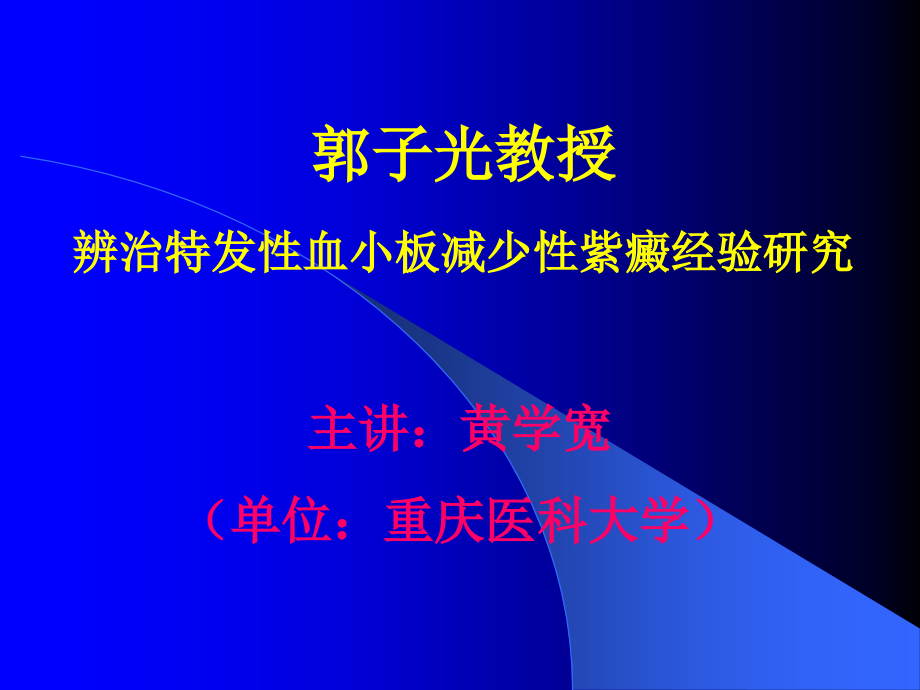 郭子光教授

辨治特发性血小板减少性紫癜经验研究

主讲：黄学宽

（单位：重庆医科大学）